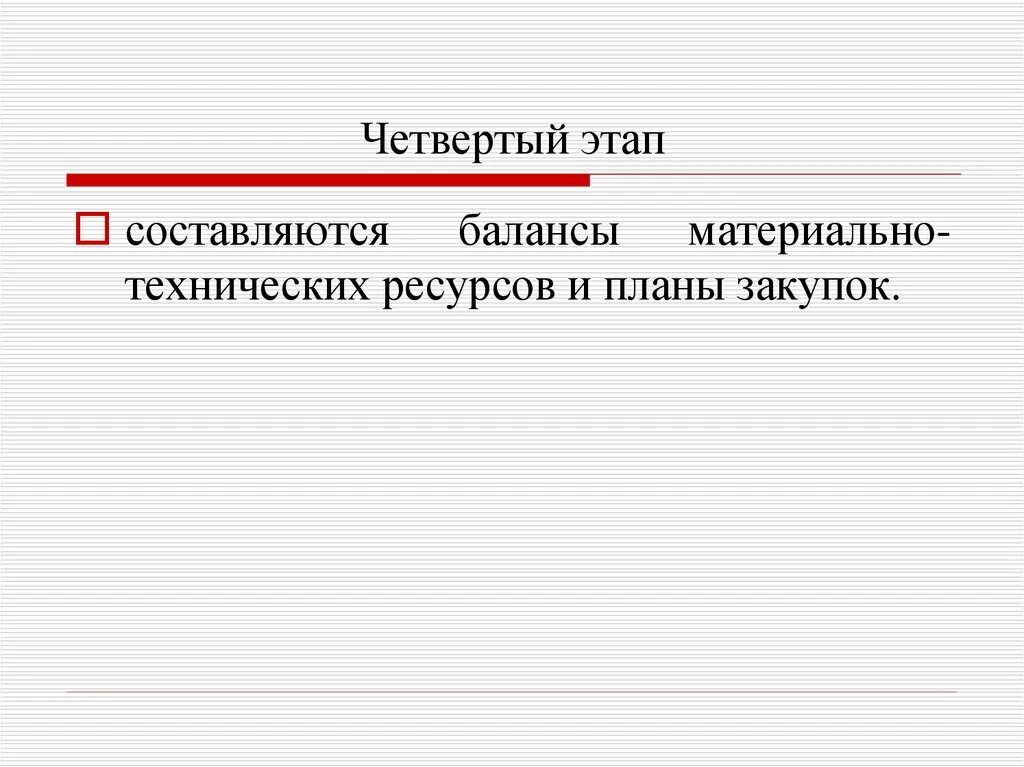 Четвертый этап

составляются балансы материально-технических ресурсов и планы закупок.